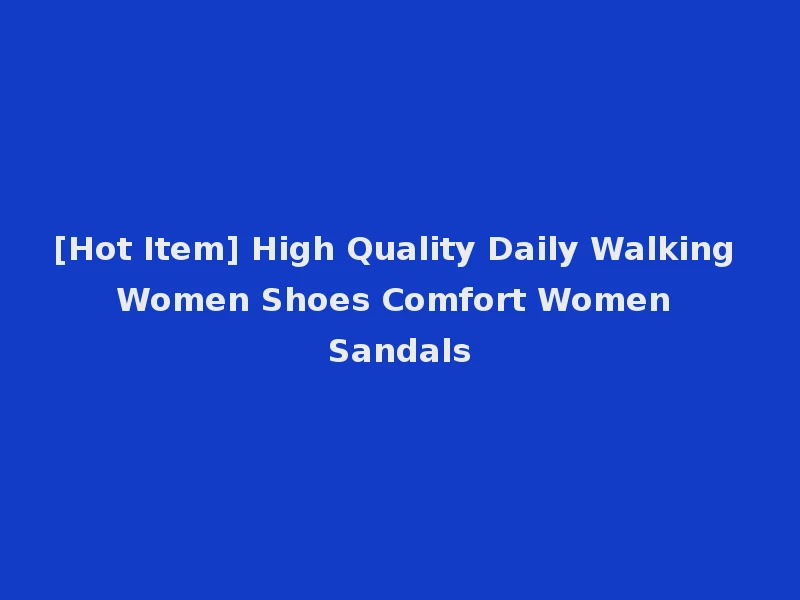 [Hot Item] High Quality Daily Walking Women Shoes Comfort Women Sandals